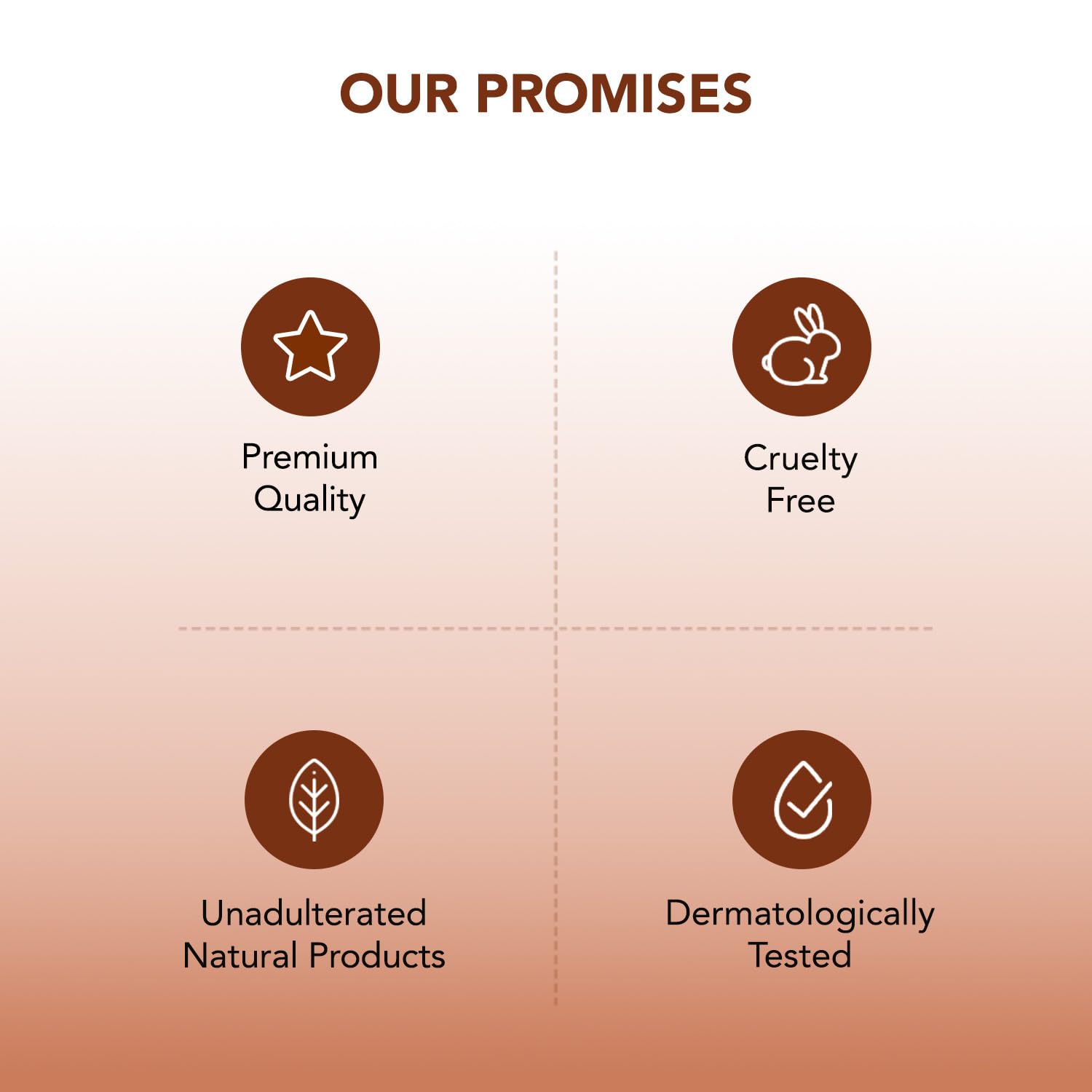 OUR PROMISES

Premium Quality

Cruelty Free

Unadulterated Natural Products

Dermatologically Tested